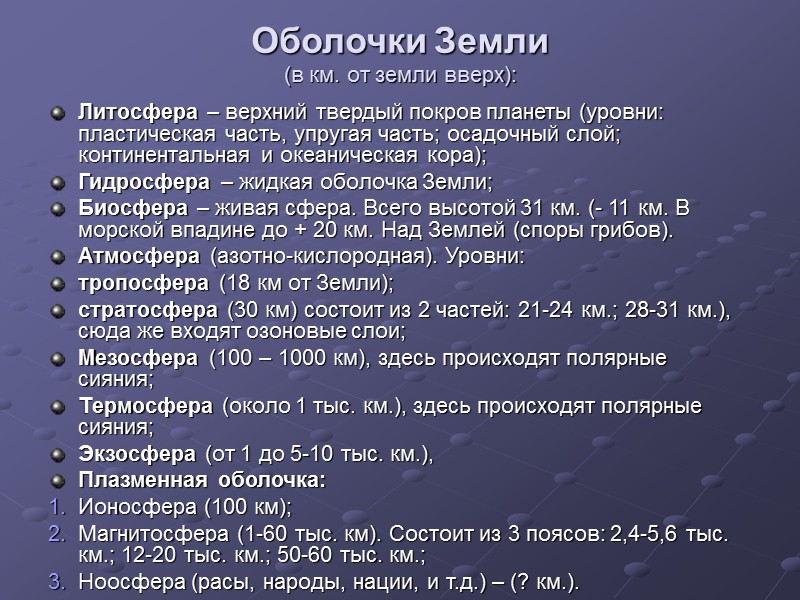 Оболочки Земли
(в км. от земли вверх):

Литосфера – верхний твердый покров планеты (уровни: пластическая часть, упругая часть; осадочный слой; континентальная и океаническая кора);

Гидросфера – жидкая оболочка Земли;

Биосфера – живая сфера. Всего высотой 31 км. (- 11 км. В морской впадине до + 20 км. Над Землей (споры грибов).

Атмосфера (азотно-кислородная). Уровни:

тропосфера (18 км от Земли);

стратосфера (30 км) состоит из 2 частей: 21-24 км.; 28-31 км.), сюда же входят озоновые слои;

Мезосфера (100 – 1000 км), здесь происходят полярные сияния;

Термосфера (около 1 тыс. км.), здесь происходят полярные сияния;

Экзосфера (от 1 до 5-10 тыс. км.),

Плазменная оболочка:

1. Ионосфера (100 км);
2. Магнитосфера (1-60 тыс. км). Состоит из 3 поясов: 2,4-5,6 тыс. км.; 12-20 тыс. км.; 50-60 тыс. км.;
3. Ноосфера (расы, народы, нации, и т.д.) – (? км.).